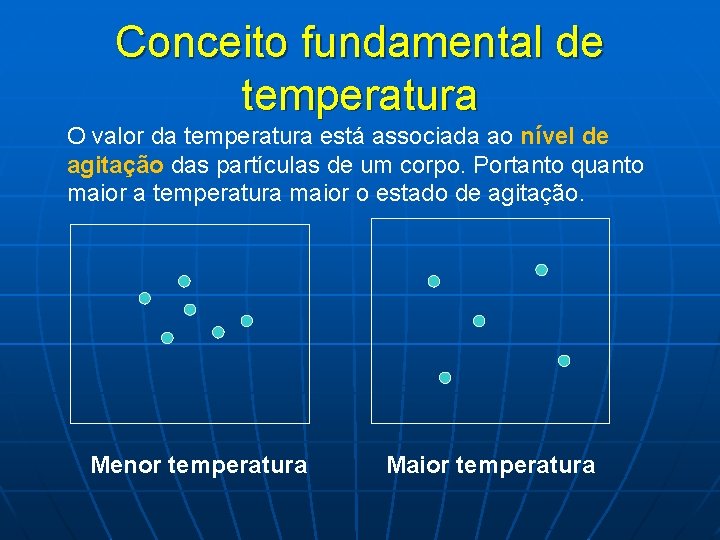 Conceito fundamental de temperatura

O valor da temperatura está associada ao nível de agitação das partículas de um corpo. Portanto quanto maior a temperatura maior o estado de agitação.

Menor temperatura

Maior temperatura